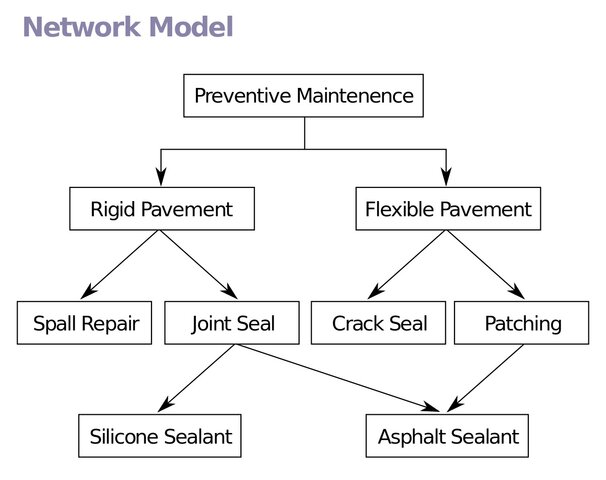 Network Model

Preventive Maintenence

Rigid Pavement

Flexible Pavement

Spall Repair

Joint Seal

Crack Seal

Patching

Silicone Sealant

Asphalt Sealant